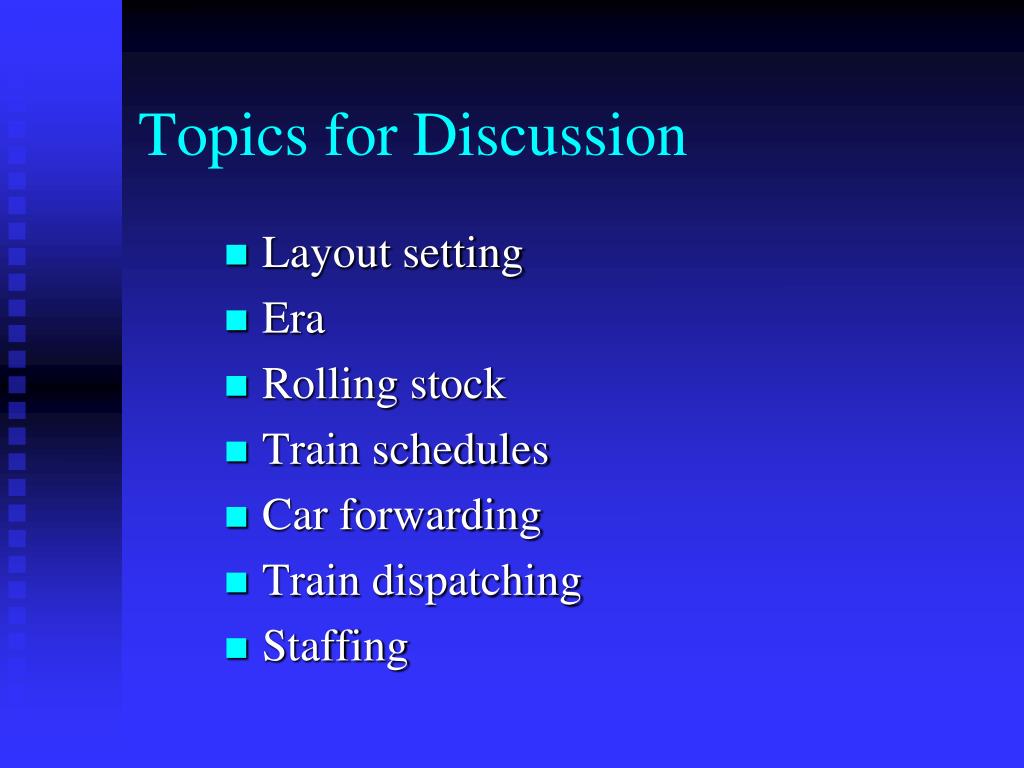 Topics for Discussion

- Layout setting
- Era
- Rolling stock
- Train schedules
- Car forwarding
- Train dispatching
- Staffing